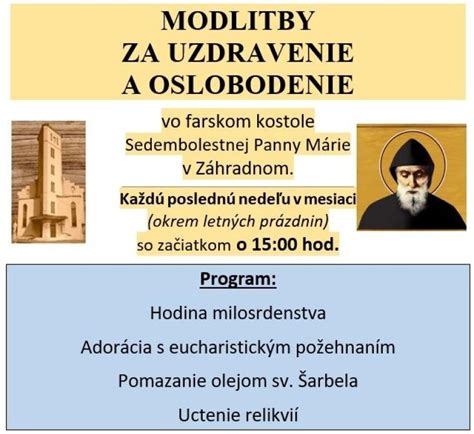 MODLITBY
ZA UZDRAVENIE
A OSLOBODENIE

vo farskom kostole Sedembolestnej Panny Márie v Záhradnom.

Každú poslednú nedeľu v mesiaci
(okrem letných prázdnin)
so začiatkom o 15:00 hod.

Program:

Hodina milosrdenstva

Adorácia s eucharistickým požehnaním

Pomazanie olejom sv. Šarbela

Uctenie relikvií